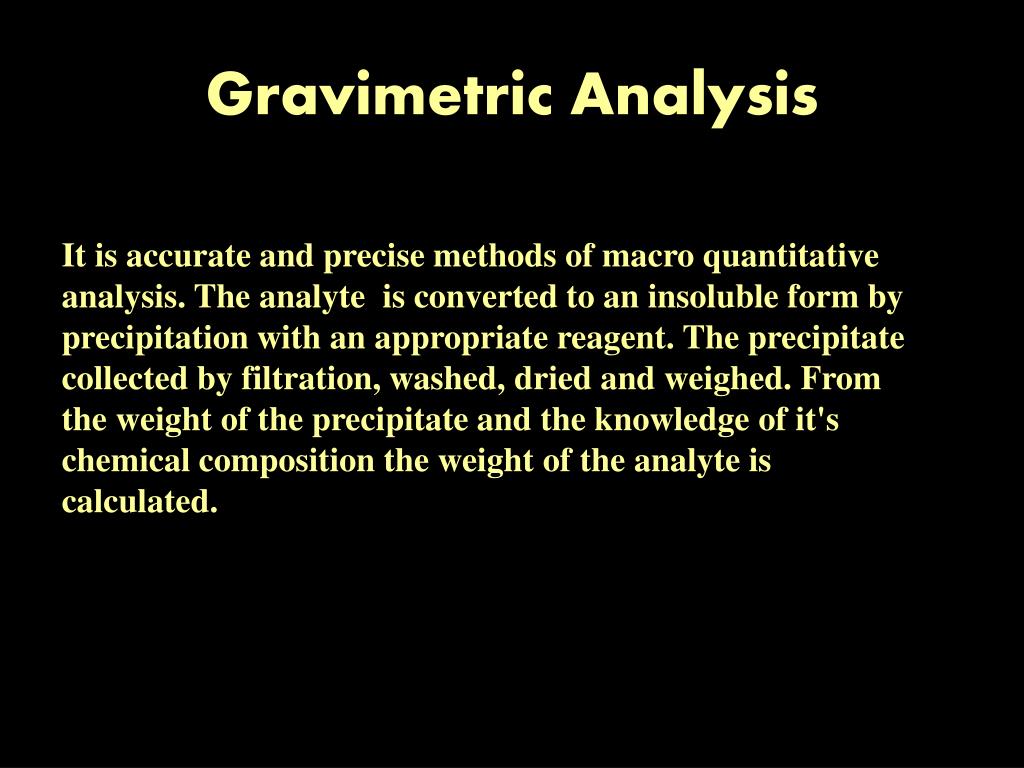 Gravimetric Analysis

It is accurate and precise methods of macro quantitative analysis. The analyte is converted to an insoluble form by precipitation with an appropriate reagent. The precipitate collected by filtration, washed, dried and weighed. From the weight of the precipitate and the knowledge of it's chemical composition the weight of the analyte is calculated.